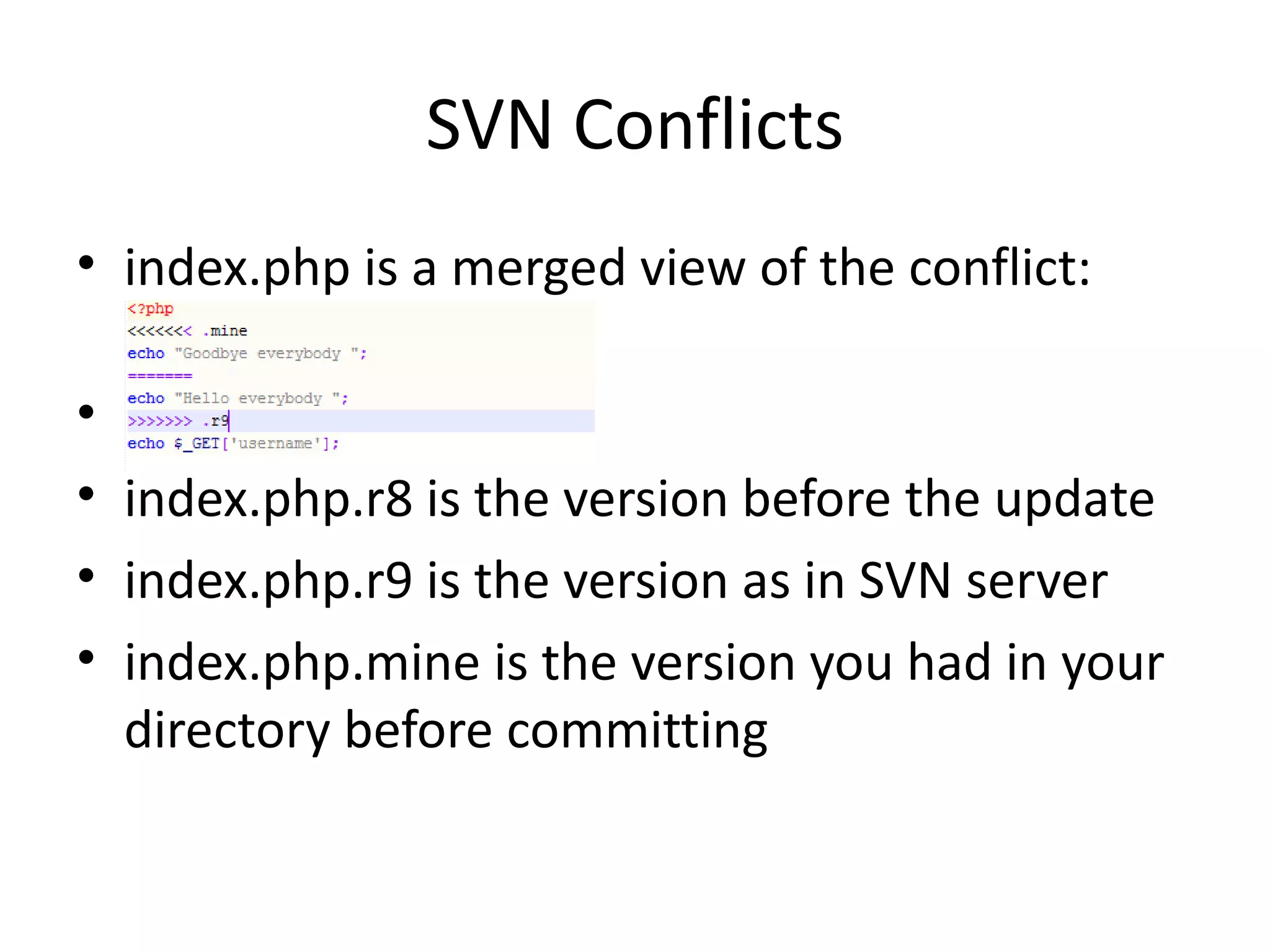 SVN Conflicts

• index.php is a merged view of the conflict:

<?php
<<<<<<< .mine
echo "Goodbye everybody ";
=======
echo "Hello everybody ";
>>>>>>> .r9
echo $_GET['username'];

•

• index.php.r8 is the version before the update

• index.php.r9 is the version as in SVN server

• index.php.mine is the version you had in your directory before committing